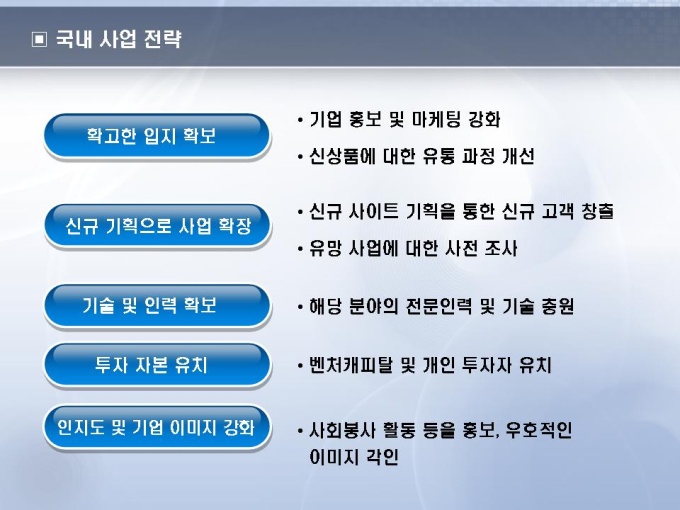 ▣ 국내 사업 전략

확고한 입지 확보

• 기업 홍보 및 마케팅 강화

• 신상품에 대한 유통 과정 개선

신규 기획으로 사업 확장

• 신규 사이트 기획을 통한 신규 고객 창출

• 유망 사업에 대한 사전 조사

기술 및 인력 확보

• 해당 분야의 전문인력 및 기술 충원

투자 자본 유치

• 벤처캐피탈 및 개인 투자자 유치

인지도 및 기업 이미지 강화

• 사회봉사 활동 등을 홍보, 우호적인 이미지 각인